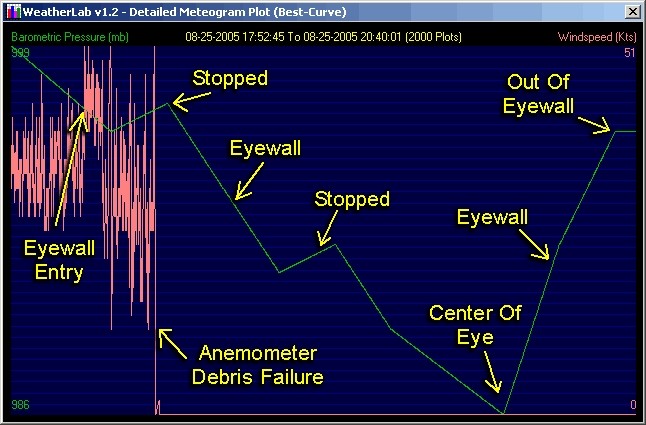 WeatherLab v1.2 - Detailed Meteogram Plot (Best-Curve)

Barometric Pressure (mb)
08-25-2005 17:52:45 To 08-25-2005 20:40:01 (2000 Plots)
Windspeed (Kts)

999
51

Stopped

Out Of Eyewall

Eyewall

Stopped

Eyewall

Eyewall Entry

Center Of Eye

Anemometer Debris Failure

986
0